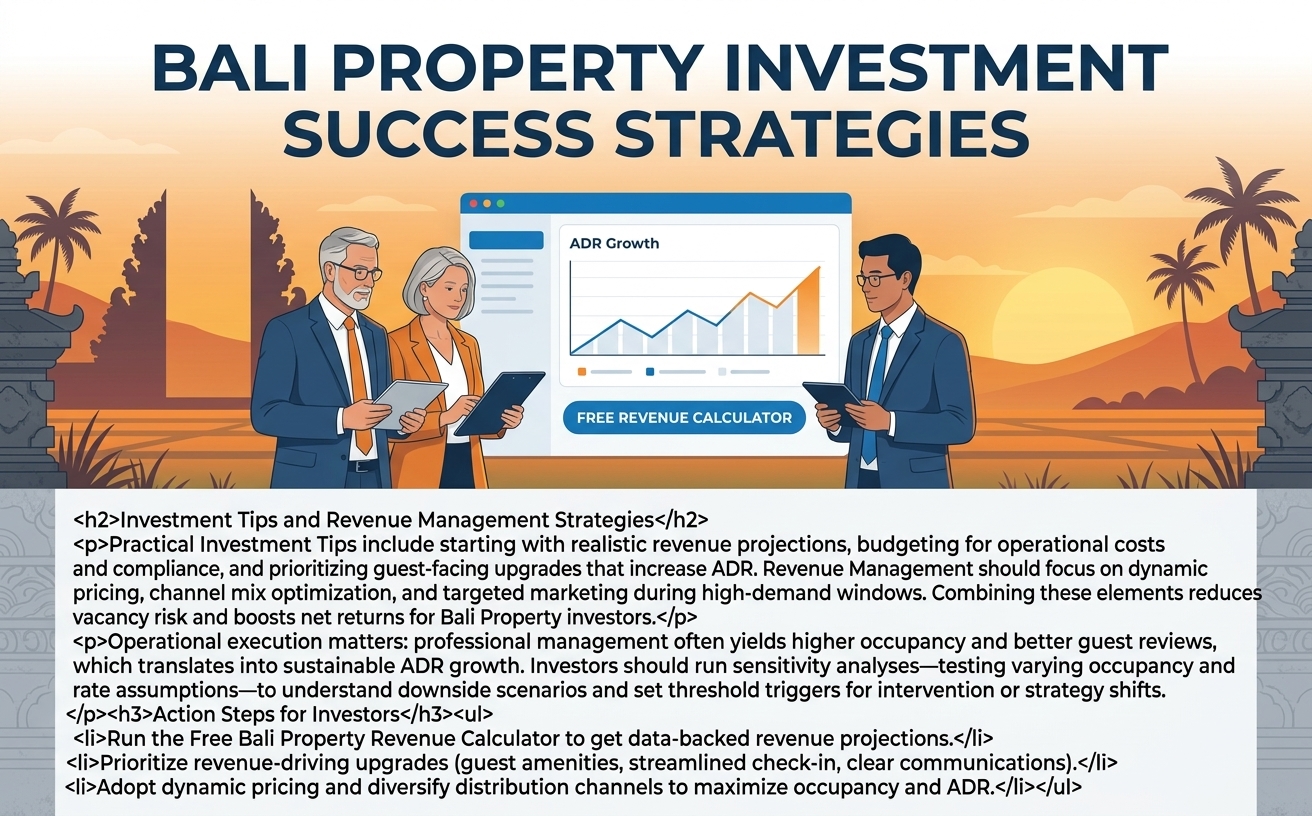 BALI PROPERTY INVESTMENT SUCCESS STRATEGIES

ADR Growth

FREE REVENUE CALCULATOR

<h2>Investment Tips and Revenue Management Strategies</h2>
<p>Practical Investment Tips include starting with realistic revenue projections, budgeting for operational costs and compliance, and prioritizing guest-facing upgrades that increase ADR. Revenue Management should focus on dynamic pricing, channel mix optimization, and targeted marketing during high-demand windows. Combining these elements reduces vacancy risk and boosts net returns for Bali Property investors.</p>
<p>Operational execution matters: professional management often yields higher occupancy and better guest reviews, which translates into sustainable ADR growth. Investors should run sensitivity analyses—testing varying occupancy and rate assumptions—to understand downside scenarios and set threshold triggers for intervention or strategy shifts.
</p><h3>Action Steps for Investors</h3><ul>
<li>Run the Free Bali Property Revenue Calculator to get data-backed revenue projections.</li>
<li>Prioritize revenue-driving upgrades (guest amenities, streamlined check-in, clear communications).</li>
<li>Adopt dynamic pricing and diversify distribution channels to maximize occupancy and ADR.</li></ul>